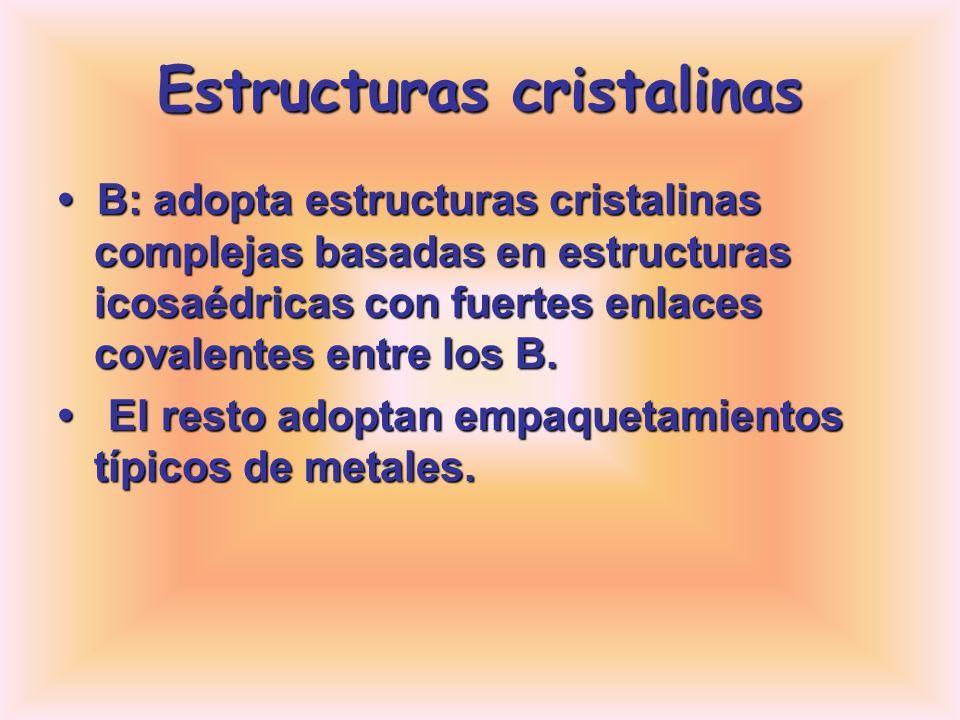 Estructuras cristalinas

• B: adopta estructuras cristalinas complejas basadas en estructuras icosaédricas con fuertes enlaces covalentes entre los B.

• El resto adoptan empaquetamientos típicos de metales.